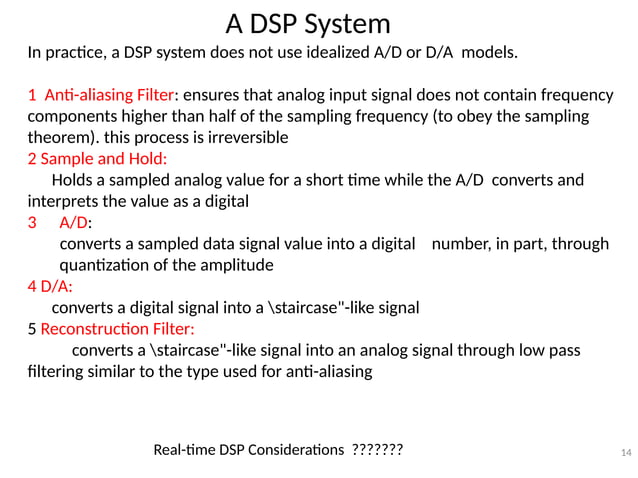 A DSP System

In practice, a DSP system does not use idealized A/D or D/A models.

1 Anti-aliasing Filter: ensures that analog input signal does not contain frequency components higher than half of the sampling frequency (to obey the sampling theorem). this process is irreversible

2 Sample and Hold:

Holds a sampled analog value for a short time while the A/D converts and interprets the value as a digital

3 A/D:

converts a sampled data signal value into a digital number, in part, through quantization of the amplitude

4 D/A:

converts a digital signal into a \staircase"-like signal

5 Reconstruction Filter:

converts a \staircase"-like signal into an analog signal through low pass filtering similar to the type used for anti-aliasing

Real-time DSP Considerations ???????

14